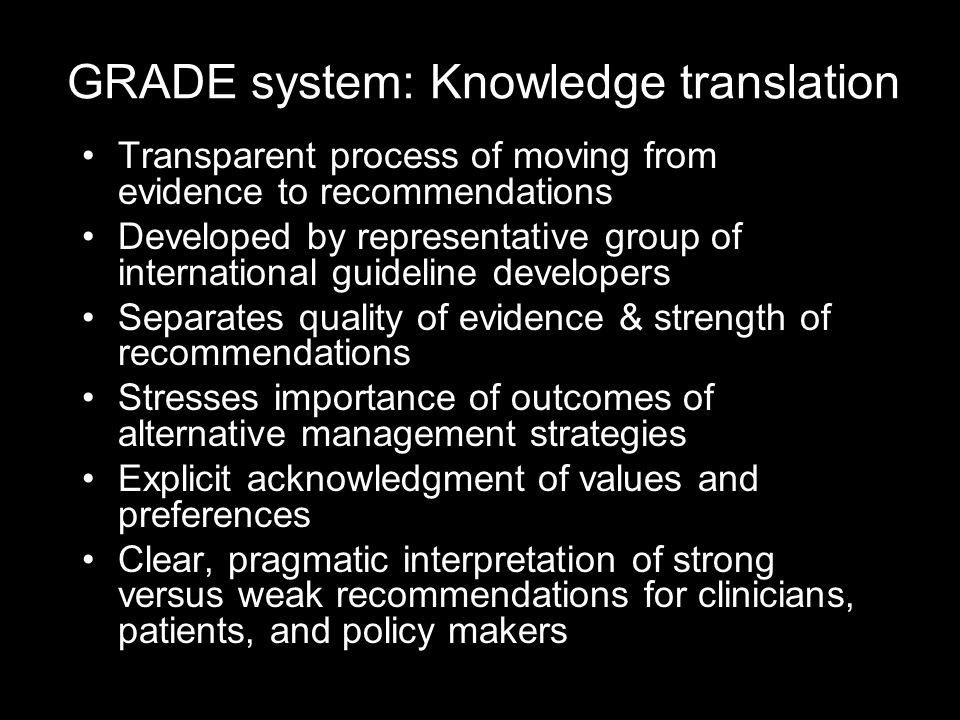 GRADE system: Knowledge translation

• Transparent process of moving from evidence to recommendations
• Developed by representative group of international guideline developers
• Separates quality of evidence & strength of recommendations
• Stresses importance of outcomes of alternative management strategies
• Explicit acknowledgment of values and preferences
• Clear, pragmatic interpretation of strong versus weak recommendations for clinicians, patients, and policy makers